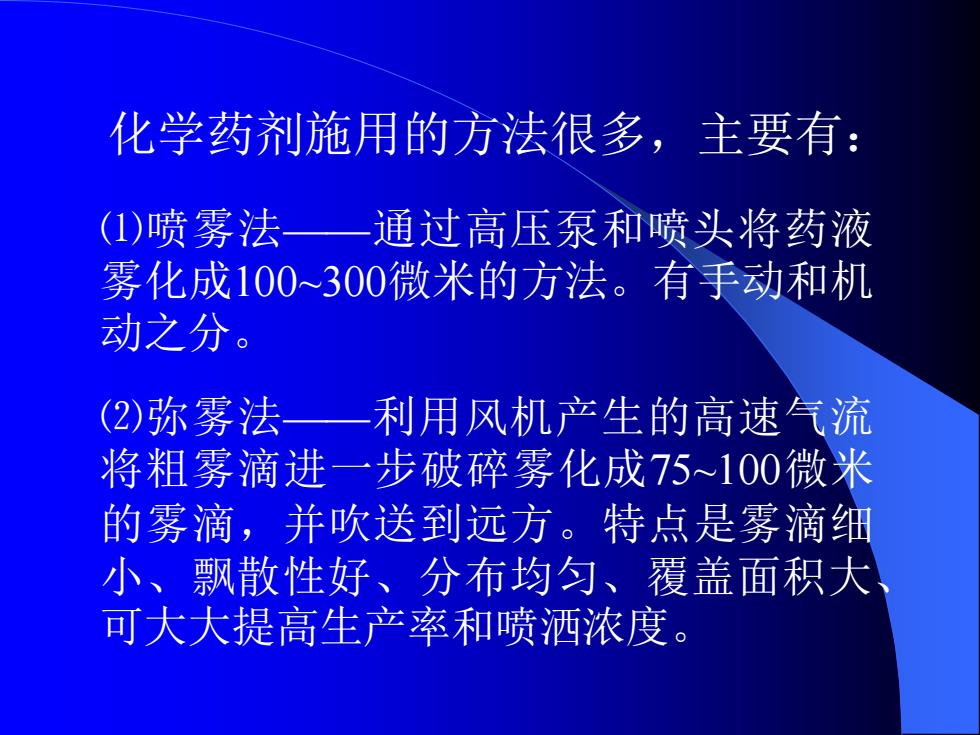 化学药剂施用的方法很多，主要有：

⑴喷雾法——通过高压泵和喷头将药液雾化成100~300微米的方法。有手动和机动之分。

⑵弥雾法——利用风机产生的高速气流将粗雾滴进一步破碎雾化成75~100微米的雾滴，并吹送到远方。特点是雾滴细小、飘散性好、分布均匀、覆盖面积大、可大大提高生产率和喷洒浓度。